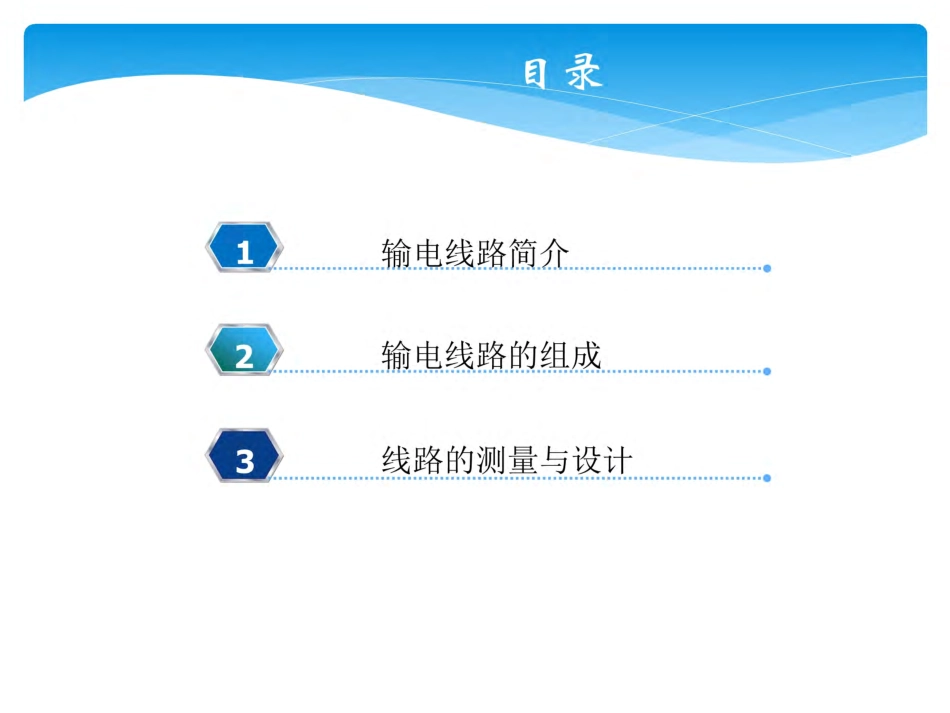 目录

1 输电线路简介

2 输电线路的组成

3 线路的测量与设计